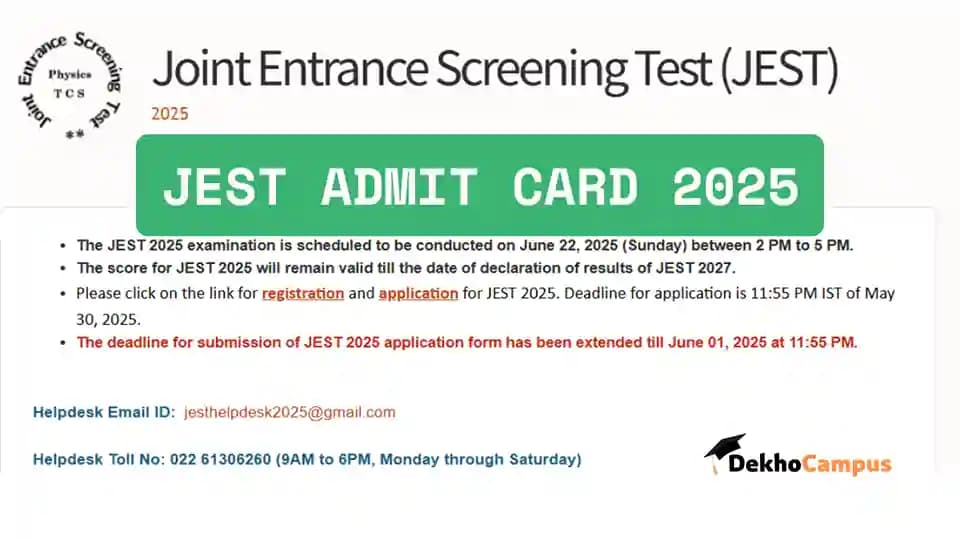 Joint Entrance Screening Test
Physics
TCS
**

Joint Entrance Screening Test (JEST)
2025

JEST ADMIT CARD 2025

- The JEST 2025 examination is scheduled to be conducted on June 22, 2025 (Sunday) between 2 PM to 5 PM.
- The score for JEST 2025 will remain valid till the date of declaration of results of JEST 2027.
- Please click on the link for registration and application for JEST 2025. Deadline for application is 11:55 PM IST of May 30, 2025.
- The deadline for submission of JEST 2025 application form has been extended till June 01, 2025 at 11:55 PM.

Helpdesk Email ID: jesthelpdesk2025@gmail.com

Helpdesk Toll No: 022 61306260 (9AM to 6PM, Monday through Saturday)

DekhoCampus